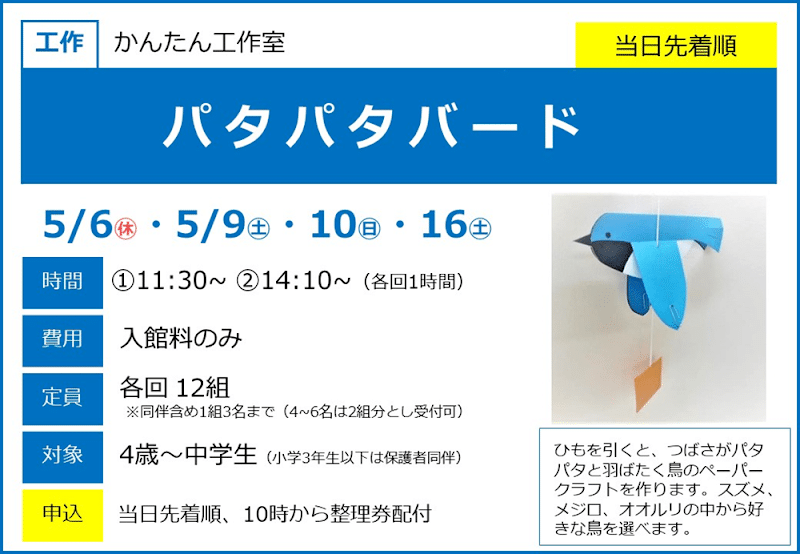 工作 かんたん工作室

当日先着順

パタパタバード

5/6㊡・5/9㊏・10㊐・16㊏

時間 ①11:30~ ②14:10~（各回1時間）

費用 入館料のみ

定員 各回 12組
※同伴含め1組3名まで（4~6名は2組分とし受付可）

対象 4歳～中学生（小学3年生以下は保護者同伴）

申込 当日先着順、10時から整理券配付

ひもを引くと、つばさがパタパタと羽ばたく鳥のペーパークラフトを作ります。スズメ、メジロ、オオルリの中から好きな鳥を選べます。